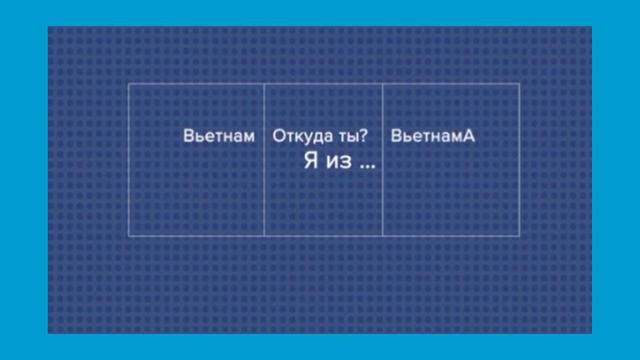 | Вьетнам | Откуда ты? Я из ... | ВьетнамА |
|---|---|---|